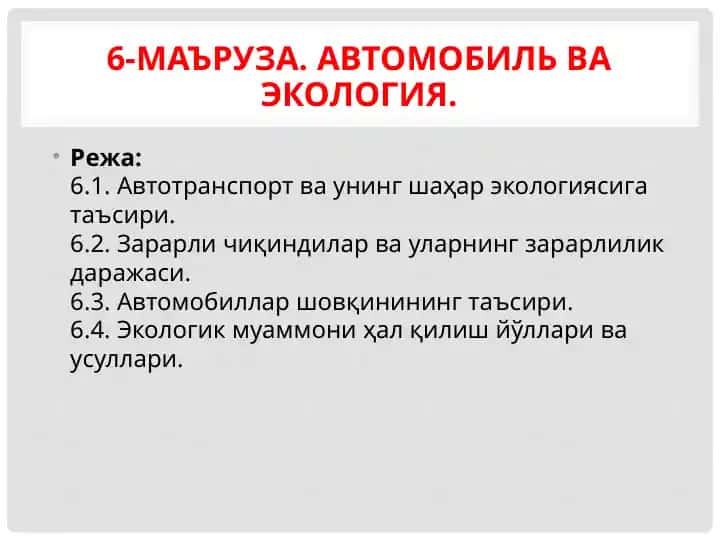 6-МАЪРУЗА. АВТОМОБИЛЬ ВА ЭКОЛОГИЯ.

• Режа:
6.1. Автотранспорт ва унинг шаҳар экологиясига таъсири.
6.2. Зарарли чиқиндилар ва уларнинг зарарлилик даражаси.
6.3. Автомобиллар шовқинининг таъсири.
6.4. Экологик муаммони ҳал қилиш йўллари ва усуллари.